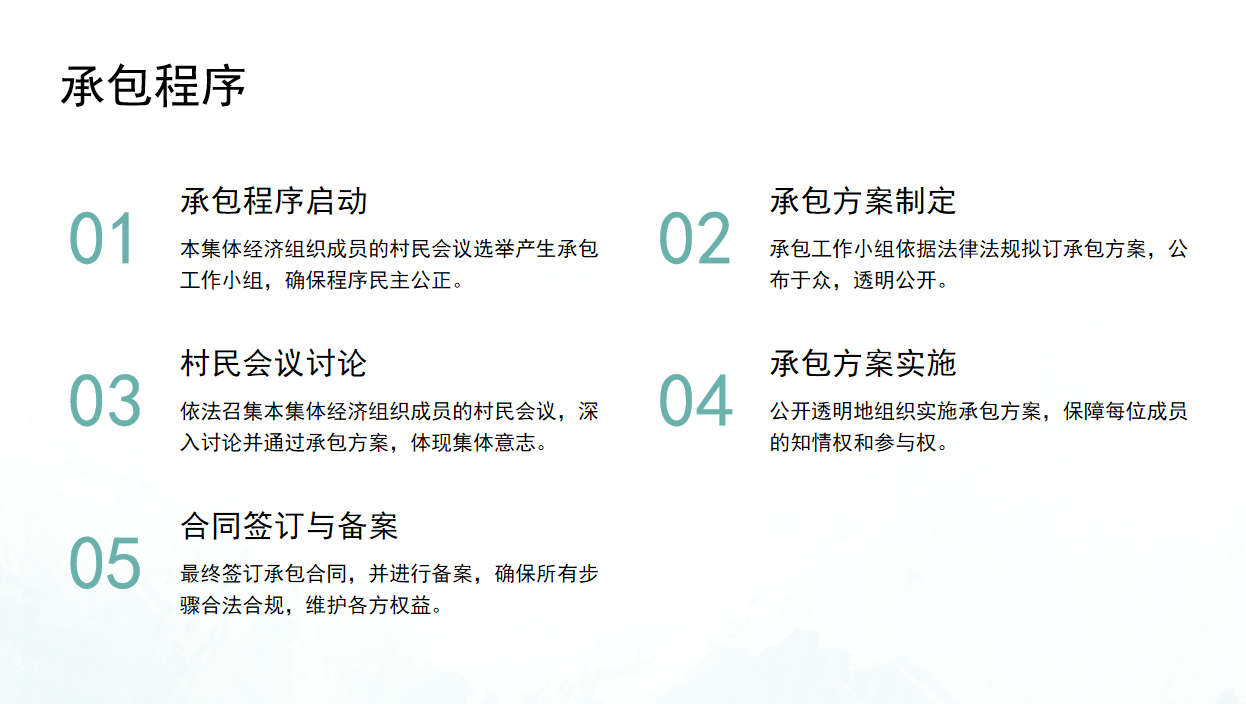 承包程序

01
承包程序启动
本集体经济组织成员的村民会议选举产生承包工作小组，确保程序民主公正。

02
承包方案制定
承包工作小组依据法律法规拟订承包方案，公布于众，透明公开。

03
村民会议讨论
依法召集本集体经济组织成员的村民会议，深入讨论并通过承包方案，体现集体意志。

04
承包方案实施
公开透明地组织实施承包方案，保障每位成员的知情权和参与权。

05
合同签订与备案
最终签订承包合同，并进行备案，确保所有步骤合法合规，维护各方权益。